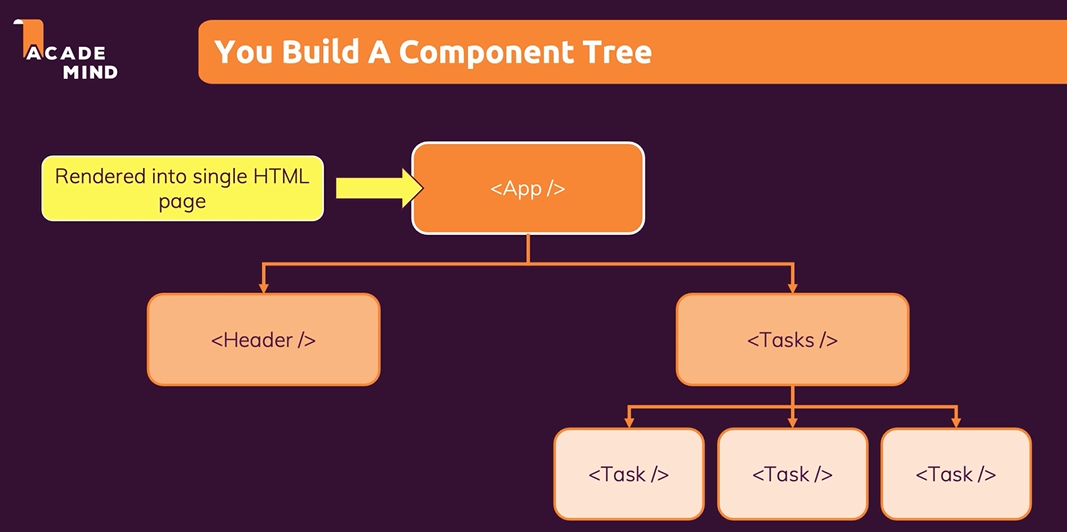 ACADE MIND

You Build A Component Tree

Rendered into single HTML page

<App />

<Header />

<Tasks />

<Task />

<Task />

<Task />